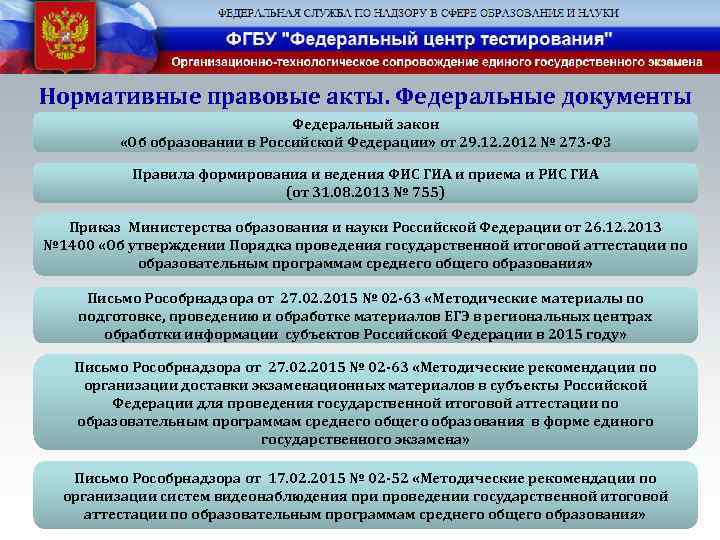 ФЕДЕРАЛЬНАЯ СЛУЖБА ПО НАДЗОРУ В СФЕРЕ ОБРАЗОВАНИЯ И НАУКИ
ФГБУ "Федеральный центр тестирования"
Организационно-технологическое сопровождение единого государственного экзамена

Нормативные правовые акты. Федеральные документы

Федеральный закон «Об образовании в Российской Федерации» от 29.12.2012 № 273-ФЗ

Правила формирования и ведения ФИС ГИА и приема и РИС ГИА (от 31.08.2013 № 755)

Приказ Министерства образования и науки Российской Федерации от 26.12.2013 №1400 «Об утверждении Порядка проведения государственной итоговой аттестации по образовательным программам среднего общего образования»

Письмо Рособрнадзора от 27.02.2015 № 02-63 «Методические материалы по подготовке, проведению и обработке материалов ЕГЭ в региональных центрах обработки информации субъектов Российской Федерации в 2015 году»

Письмо Рособрнадзора от 27.02.2015 № 02-63 «Методические рекомендации по организации доставки экзаменационных материалов в субъекты Российской Федерации для проведения государственной итоговой аттестации по образовательным программам среднего общего образования в форме единого государственного экзамена»

Письмо Рособрнадзора от 17.02.2015 № 02-52 «Методические рекомендации по организации систем видеонаблюдения при проведении государственной итоговой аттестации по образовательным программам среднего общего образования»